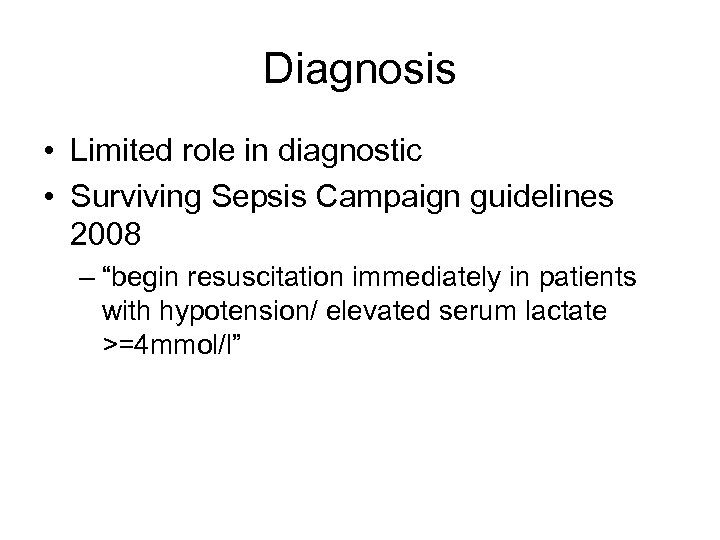 Diagnosis

• Limited role in diagnostic
• Surviving Sepsis Campaign guidelines 2008
– “begin resuscitation immediately in patients with hypotension/ elevated serum lactate >=4mmol/l”